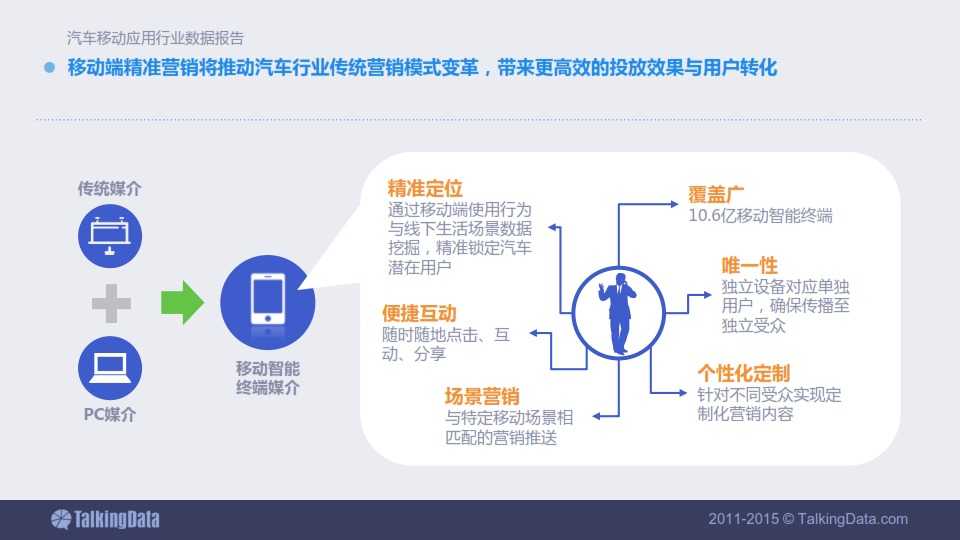 汽车移动应用行业数据报告

移动端精准营销将推动汽车行业传统营销模式变革，带来更高效的投放效果与用户转化

传统媒介

PC媒介

移动智能终端媒介

精准定位
通过移动端使用行为与线下生活场景数据挖掘，精准锁定汽车潜在用户

便捷互动
随时随地点击、互动、分享

场景营销
与特定移动场景相匹配的营销推送

覆盖广
10.6亿移动智能终端

唯一性
独立设备对应单独用户，确保传播至独立受众

个性化定制
针对不同受众实现定制化营销内容

TalkingData

2011-2015 © TalkingData.com